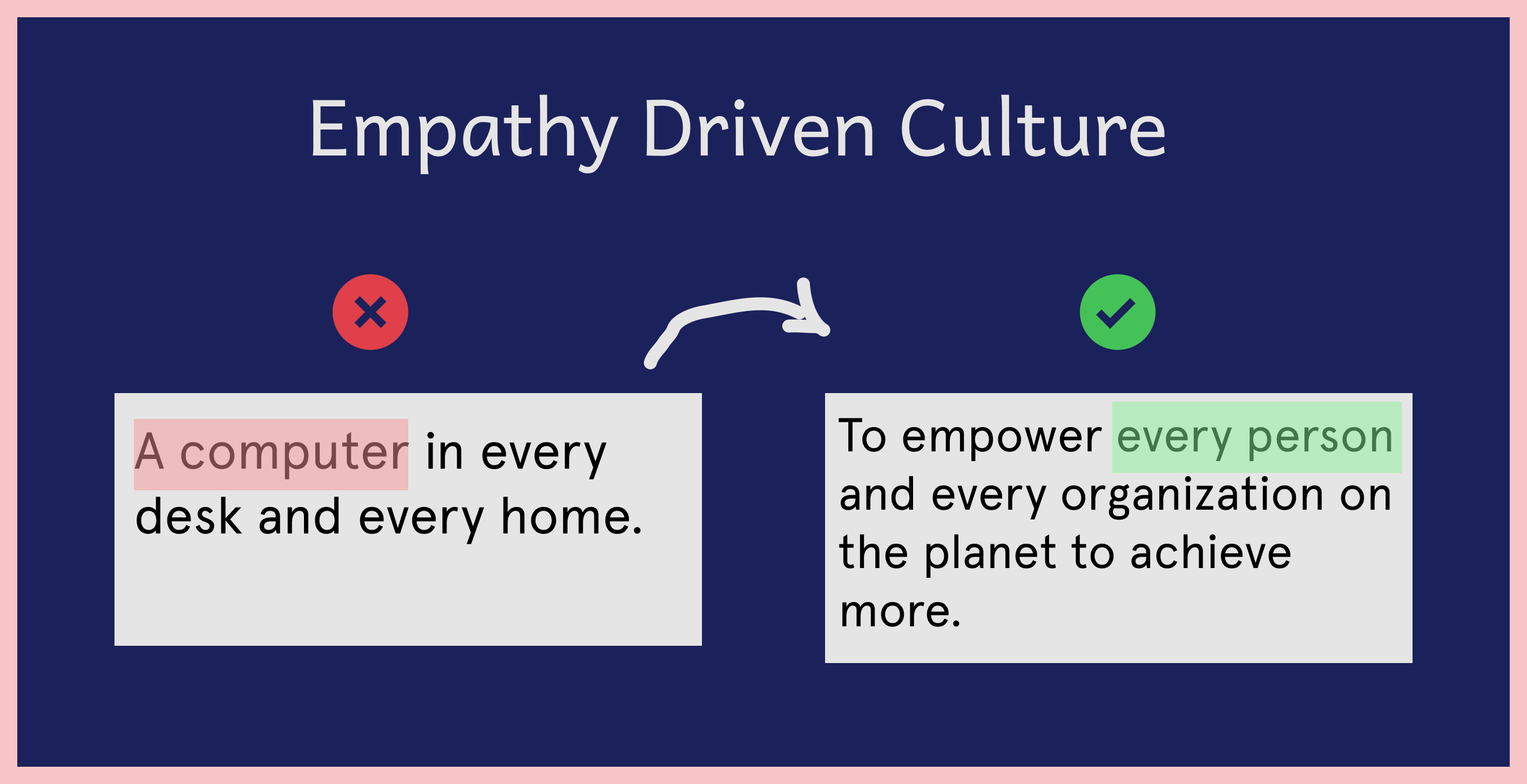 Empathy Driven Culture

A computer in every desk and every home.

To empower every person and every organization on the planet to achieve more.